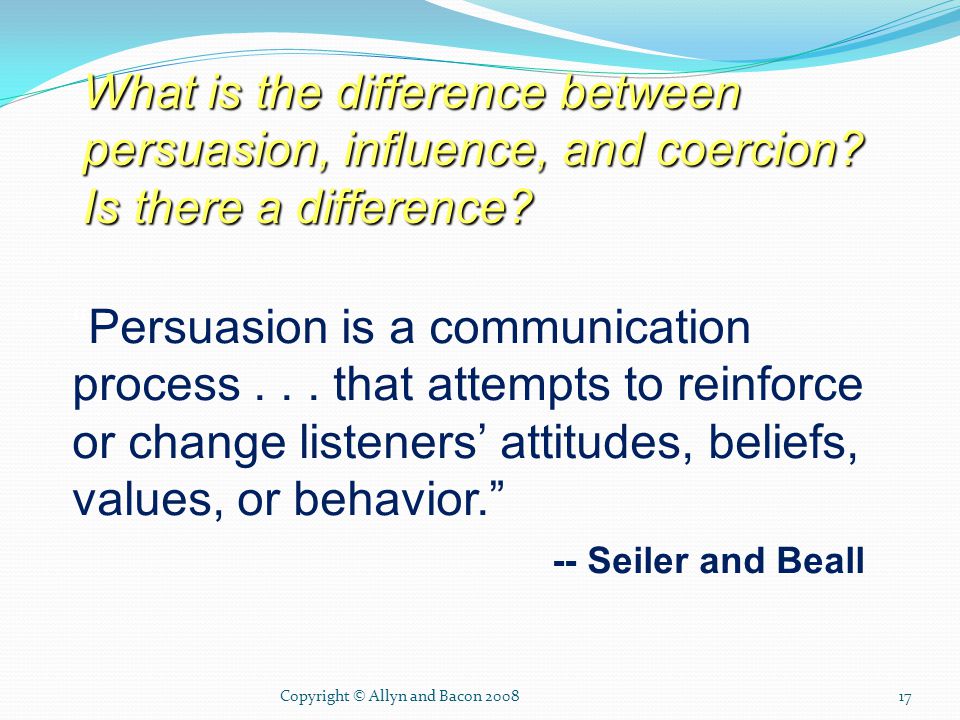 What is the difference between persuasion, influence, and coercion? Is there a difference?

Persuasion is a communication process . . . that attempts to reinforce or change listeners’ attitudes, beliefs, values, or behavior.”

-- Seiler and Beall

Copyright © Allyn and Bacon 2008

17